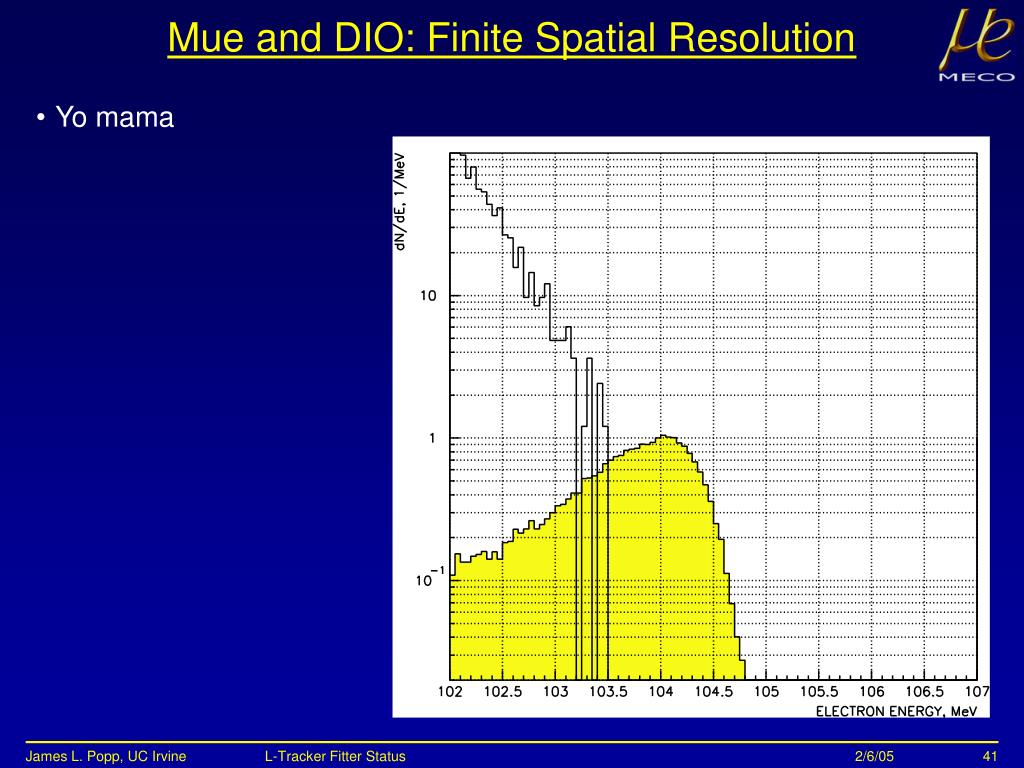 Mue and DIO: Finite Spatial Resolution

$\mu e$
MECO

• Yo mama

dN/dE, 1/MeV

10

1

$10^{-1}$

102 102.5 103 103.5 104 104.5 105 105.5 106 106.5 107

ELECTRON ENERGY, MeV

James L. Popp, UC Irvine L-Tracker Fitter Status 2/6/05 41